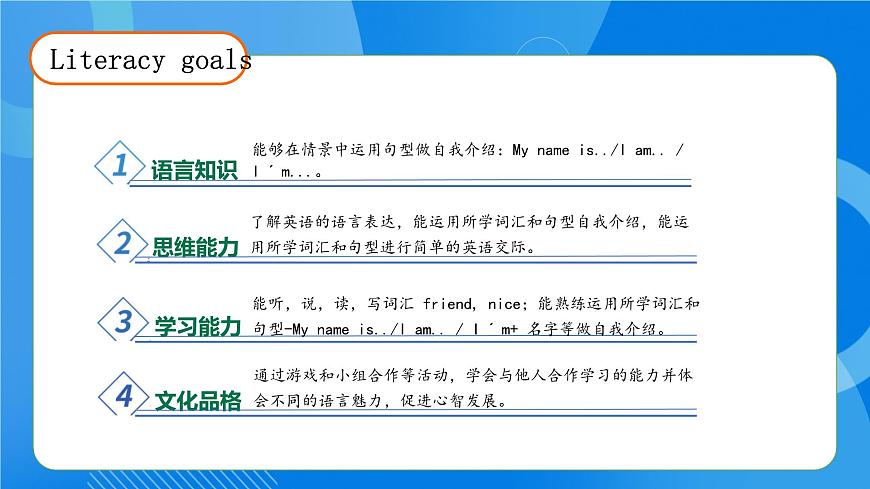 Literacy goals

1 语言知识

能够在情景中运用句型做自我介绍：My name is../I am.. / I´m...。

2 思维能力

了解英语的语言表达，能运用所学词汇和句型自我介绍，能运用所学词汇和句型进行简单的英语交际。

3 学习能力

能听，说，读，写词汇 friend, nice；能熟练运用所学词汇和句型-My name is../I am.. / I´m+ 名字等做自我介绍。

4 文化品格

通过游戏和小组合作等活动，学会与他人合作学习的能力并体会不同的语言魅力，促进心智发展。